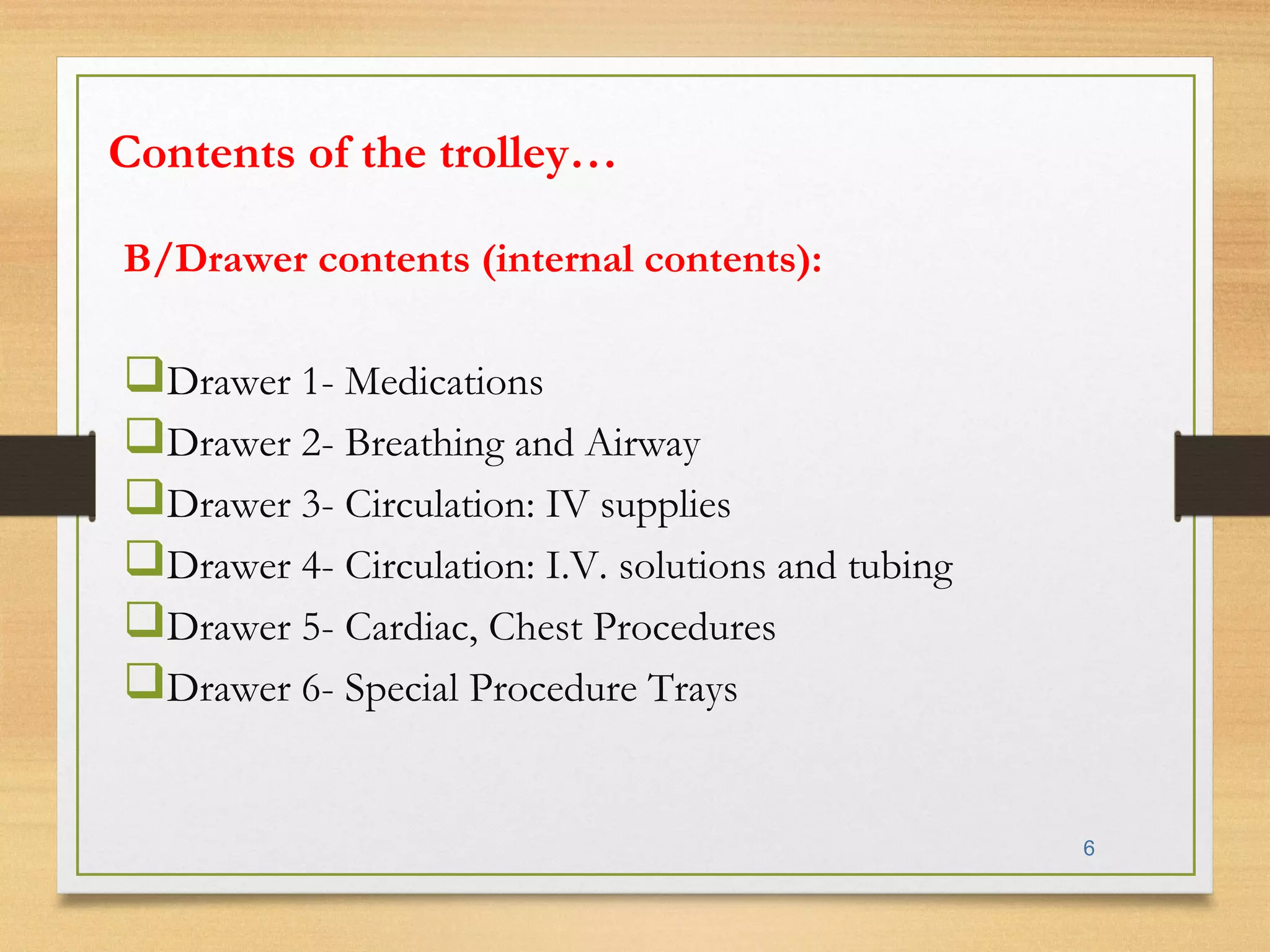 Contents of the trolley…

B/Drawer contents (internal contents):

❑Drawer 1- Medications
❑Drawer 2- Breathing and Airway
❑Drawer 3- Circulation: IV supplies
❑Drawer 4- Circulation: I.V. solutions and tubing
❑Drawer 5- Cardiac, Chest Procedures
❑Drawer 6- Special Procedure Trays

6